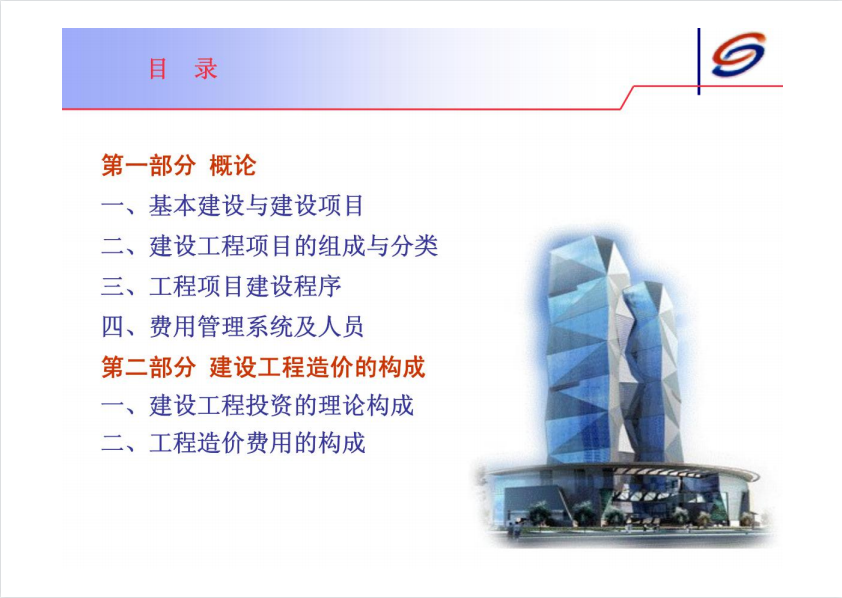 目 录

第一部分 概论
一、基本建设与建设项目
二、建设工程项目的组成与分类
三、工程项目建设程序
四、费用管理系统及人员
第二部分 建设工程造价的构成
一、建设工程投资的理论构成
二、工程造价费用的构成